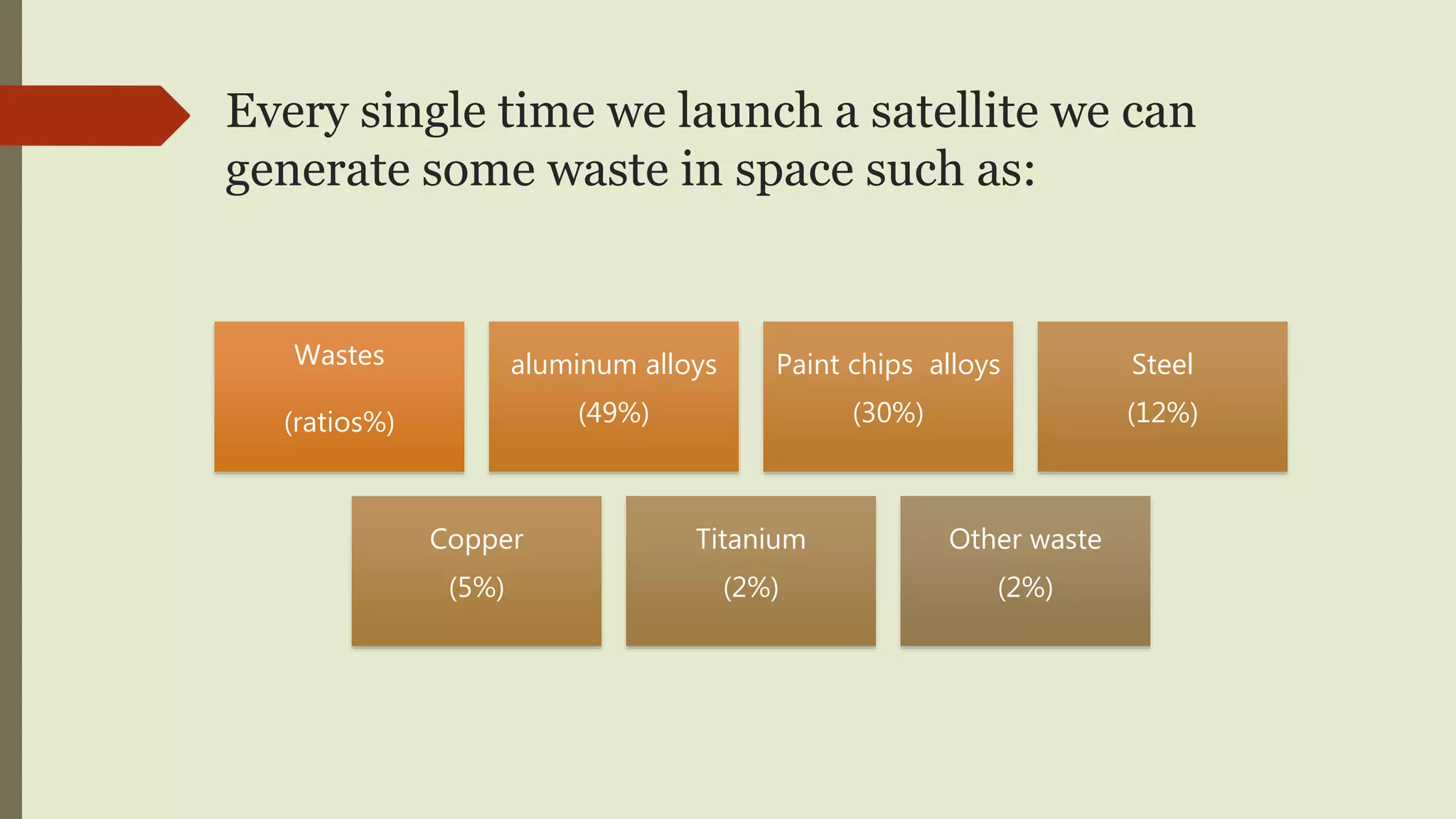 Every single time we launch a satellite we can generate some waste in space such as:

Wastes

(ratios%)

aluminum alloys

(49%)

Paint chips alloys

(30%)

Steel

(12%)

Copper

(5%)

Titanium

(2%)

Other waste

(2%)